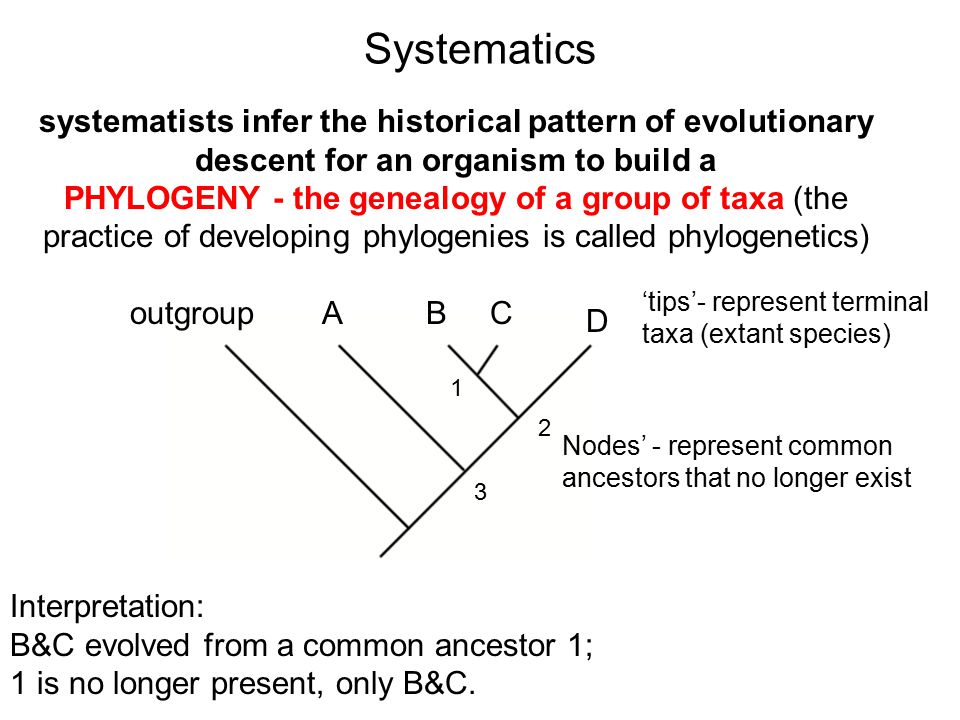 Systematics

systematists infer the historical pattern of evolutionary descent for an organism to build a PHYLOGENY - the genealogy of a group of taxa (the practice of developing phylogenies is called phylogenetics)

outgroup A B C D

‘tips’- represent terminal taxa (extant species)

1

2

3

Nodes’ - represent common ancestors that no longer exist

Interpretation:
B&C evolved from a common ancestor 1;
1 is no longer present, only B&C.